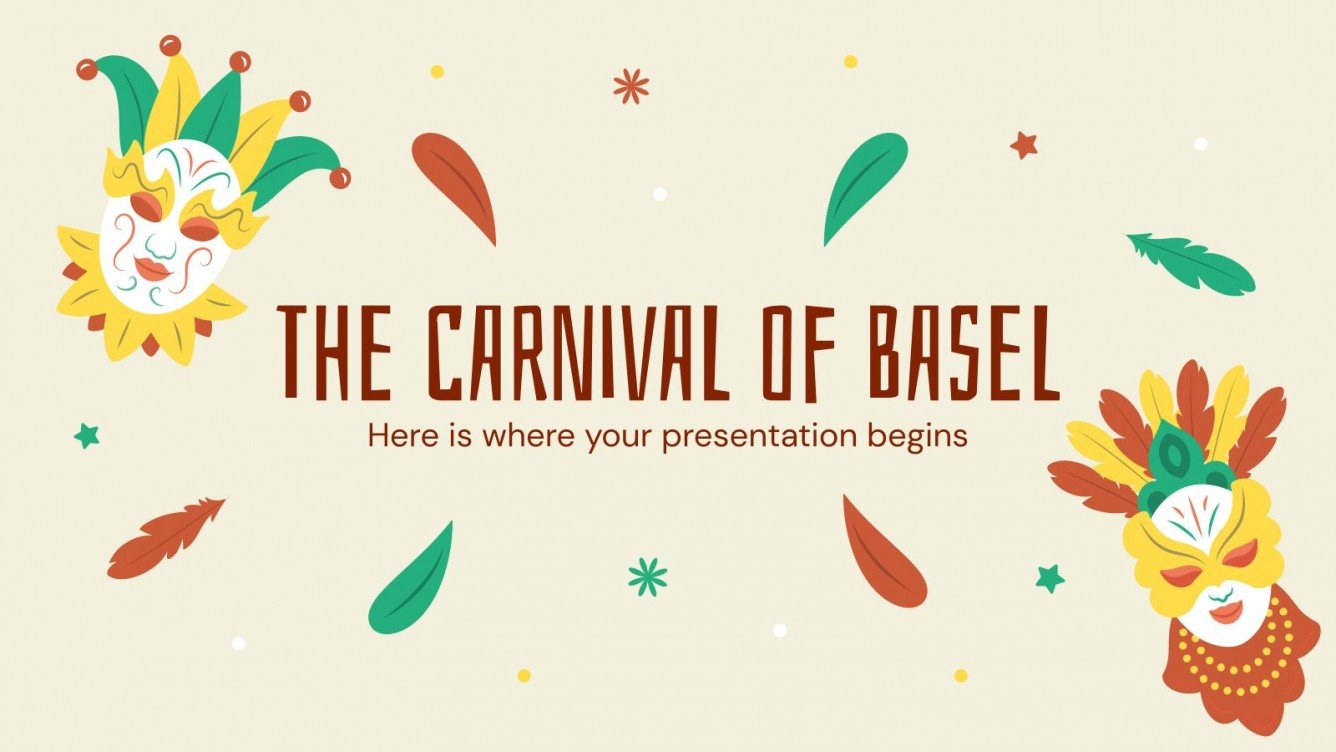 THE CARNIVAL OF BASEL

Here is where your presentation begins